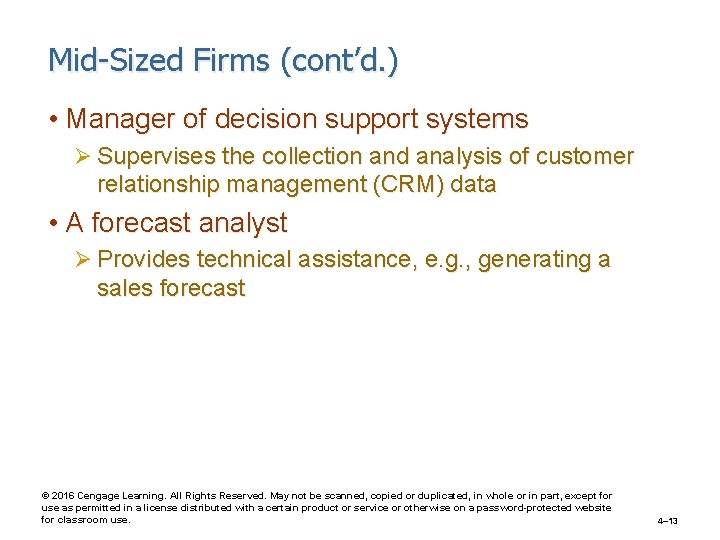 Mid-Sized Firms (cont'd.)

• Manager of decision support systems

➢ Supervises the collection and analysis of customer relationship management (CRM) data

• A forecast analyst

➢ Provides technical assistance, e.g., generating a sales forecast

© 2016 Cengage Learning. All Rights Reserved. May not be scanned, copied or duplicated, in whole or in part, except for use as permitted in a license distributed with a certain product or service or otherwise on a password-protected website for classroom use.

4–13